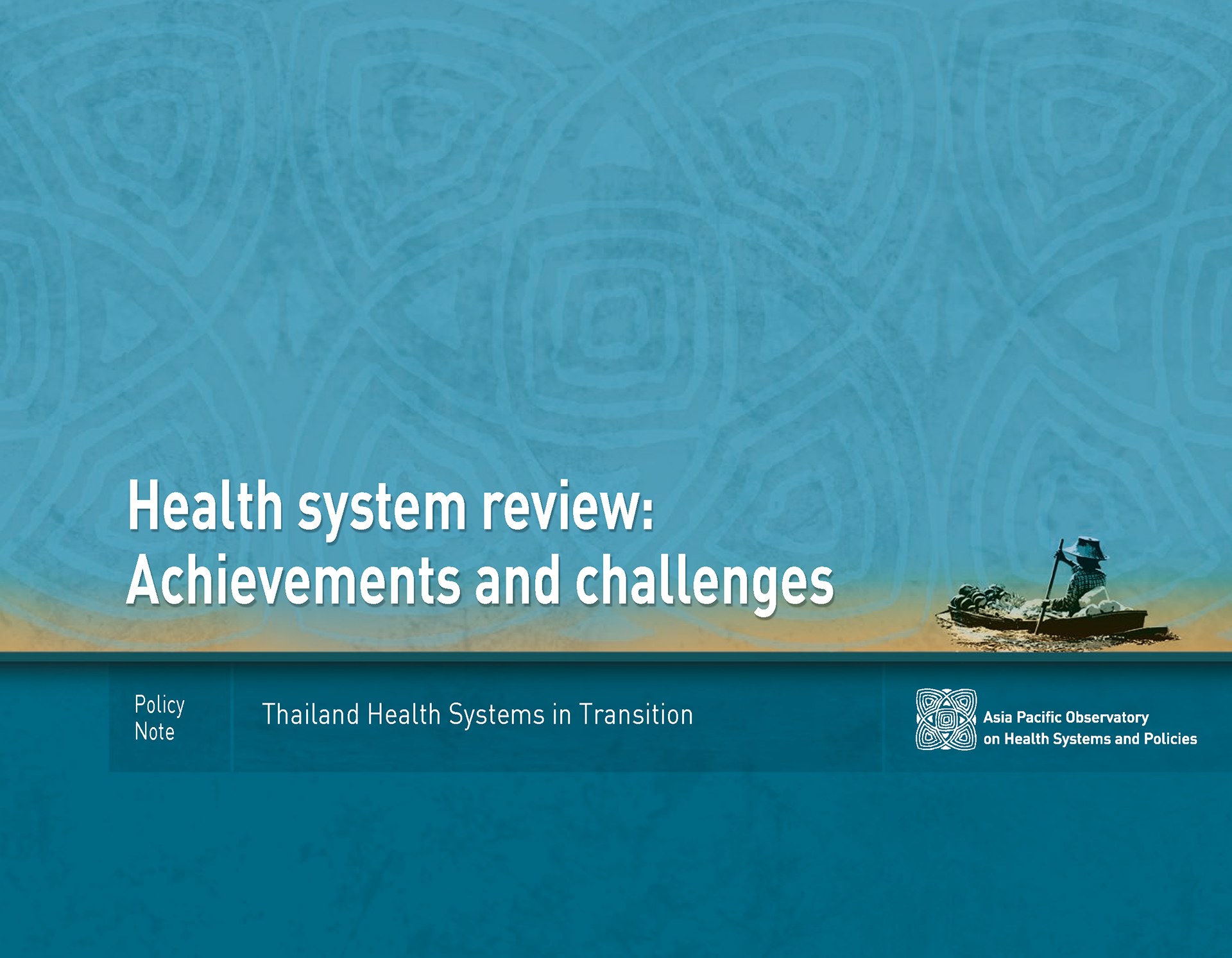 Health system review:
Achievements and challenges

Policy Note

Thailand Health Systems in Transition

Asia Pacific Observatory on Health Systems and Policies